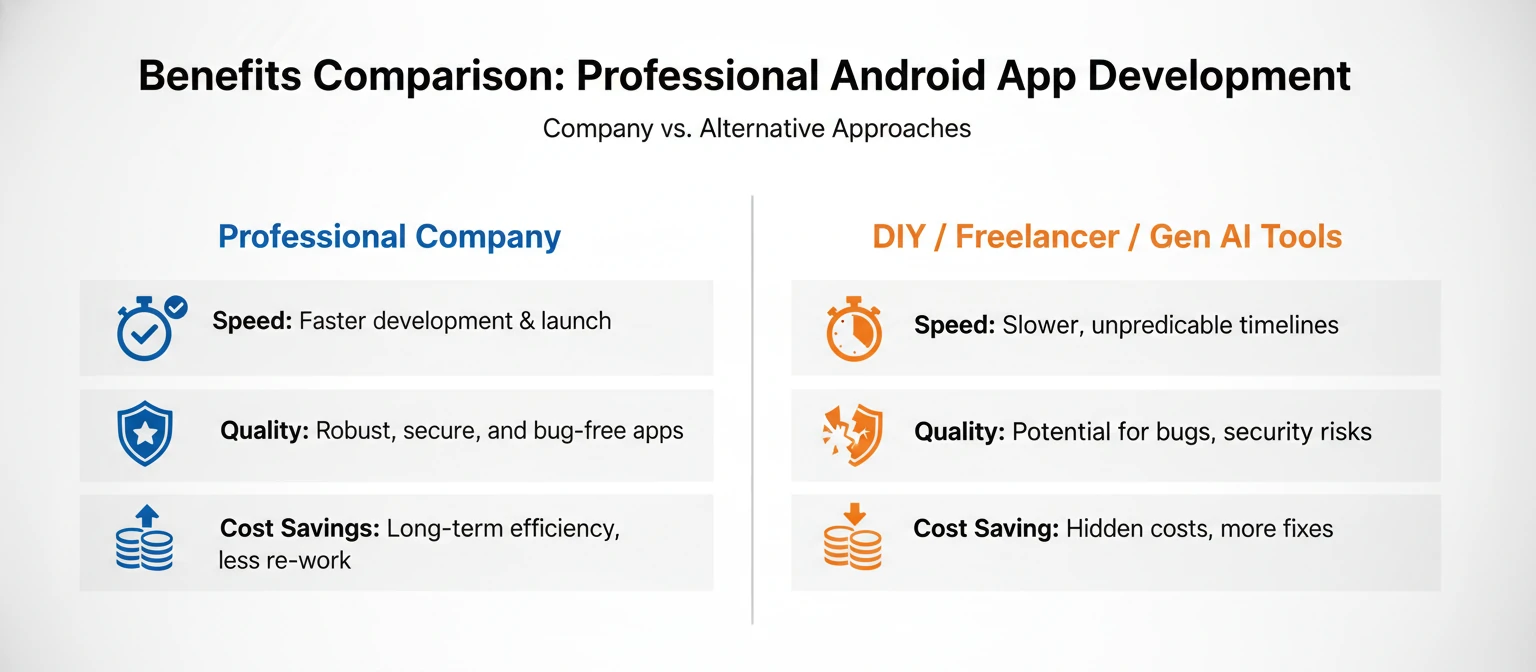 Benefits Comparison: Professional Android App Development

Company vs. Alternative Approaches

Professional Company

Speed: Faster development & launch

Quality: Robust, secure, and bug-free apps

Cost Savings: Long-term efficiency, less re-work

DIY / Freelancer / Gen AI Tools

Speed: Slower, unpredicable timelines

Quality: Potential for bugs, security risks

Cost Saving: Hidden costs, more fixes